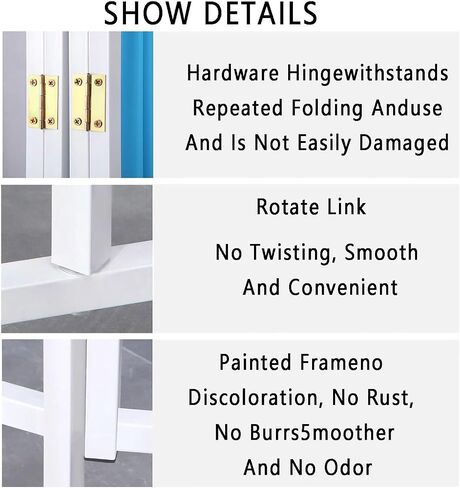 SHOW DETAILS

Hardware Hingewithstands Repeated Folding Anduse And Is Not Easily Damaged

Rotate Link

No Twisting, Smooth And Convenient

Painted Frameno Discoloration, No Rust, No Burrs5moother And No Odor